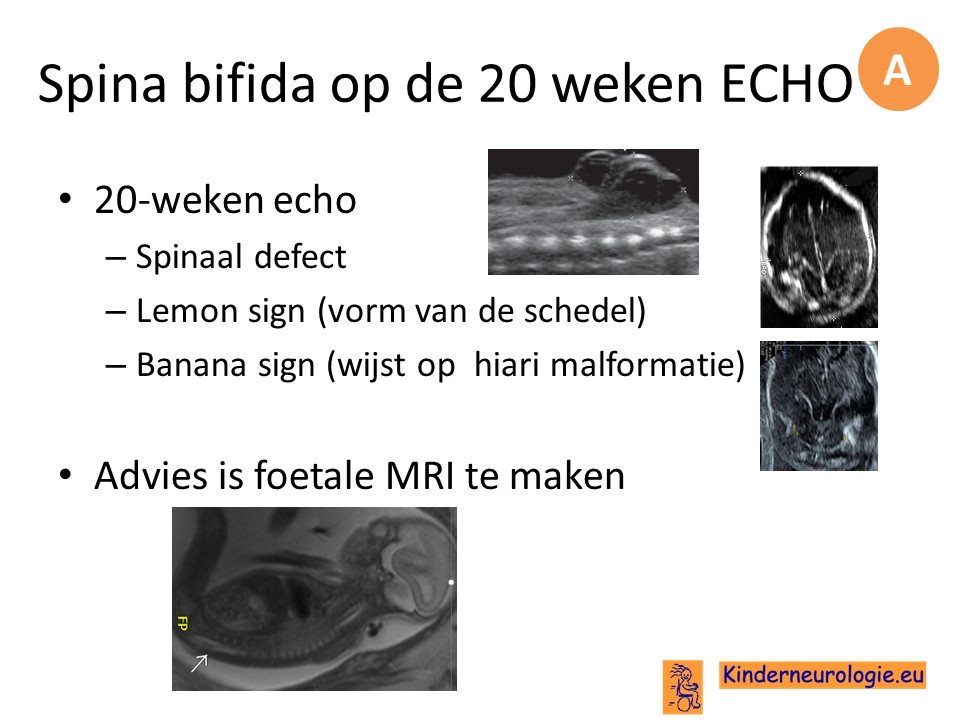 Spina bifida op de 20 weken ECHO

A

• 20-weken echo
– Spinaal defect
– Lemon sign (vorm van de schedel)
– Banana sign (wijst op hiari malformatie)

• Advies is foetale MRI te maken

FP

Kinderneurologie.eu